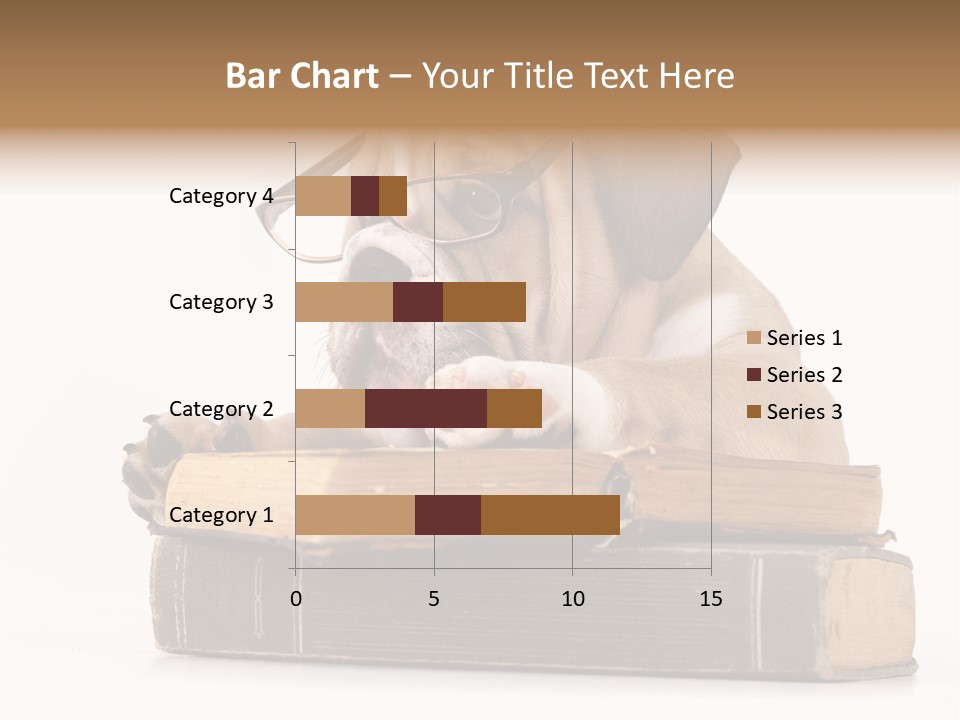 Bar Chart – Your Title Text Here

Category 4
Category 3
Category 2
Category 1

0 5 10 15

Series 1
Series 2
Series 3